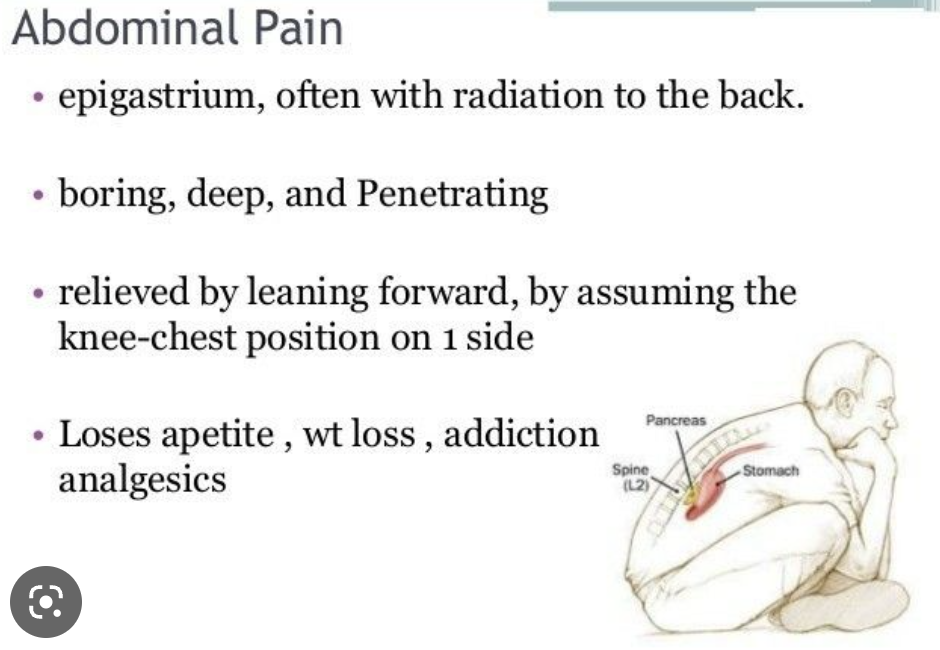 Abdominal Pain

• epigastrium, often with radiation to the back.

• boring, deep, and Penetrating

• relieved by leaning forward, by assuming the knee-chest position on 1 side

• Loses apetite , wt loss , addiction analgesics

Pancreas

Spine (L2)

Stomach